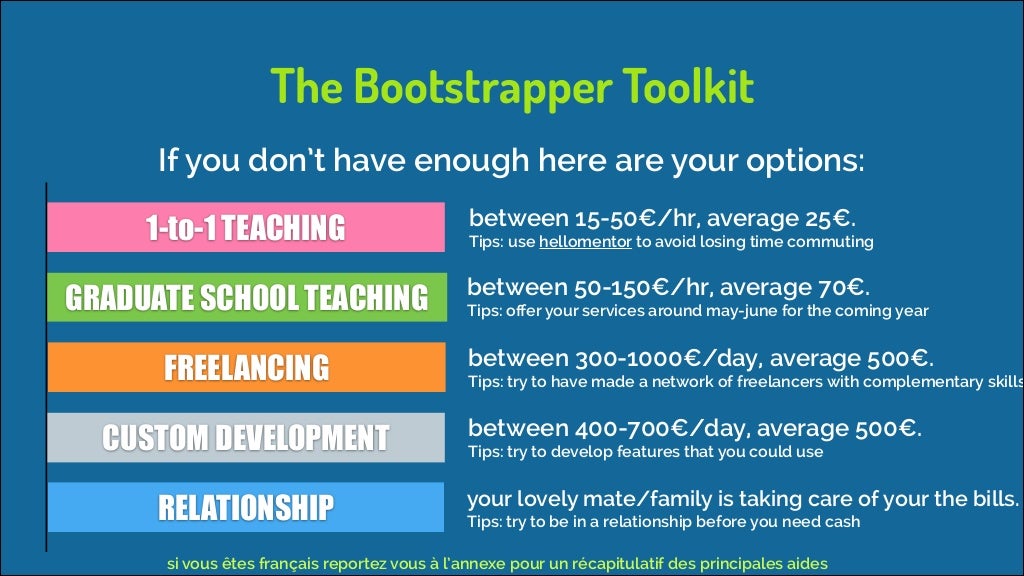 The Bootstrapper Toolkit

If you don't have enough here are your options:

1-to-1 TEACHING

between 15-50€/hr, average 25€.
Tips: use hellomentor to avoid losing time commuting

GRADUATE SCHOOL TEACHING

between 50-150€/hr, average 70€.
Tips: offer your services around may-june for the coming year

FREELANCING

between 300-1000€/day, average 500€.
Tips: try to have made a network of freelancers with complementary skills

CUSTOM DEVELOPMENT

between 400-700€/day, average 500€.
Tips: try to develop features that you could use

RELATIONSHIP

your lovely mate/family is taking care of your the bills.
Tips: try to be in a relationship before you need cash

si vous êtes français reportez vous à l'annexe pour un récapitulatif des principales aides